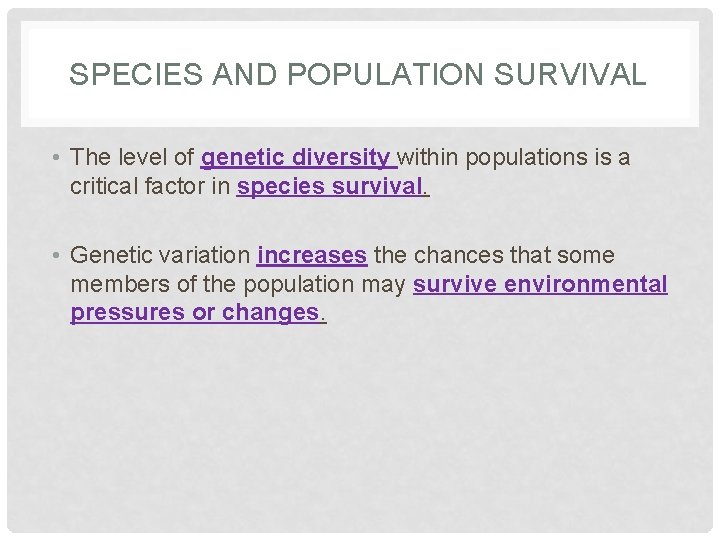 SPECIES AND POPULATION SURVIVAL

• The level of genetic diversity within populations is a critical factor in species survival.

• Genetic variation increases the chances that some members of the population may survive environmental pressures or changes.